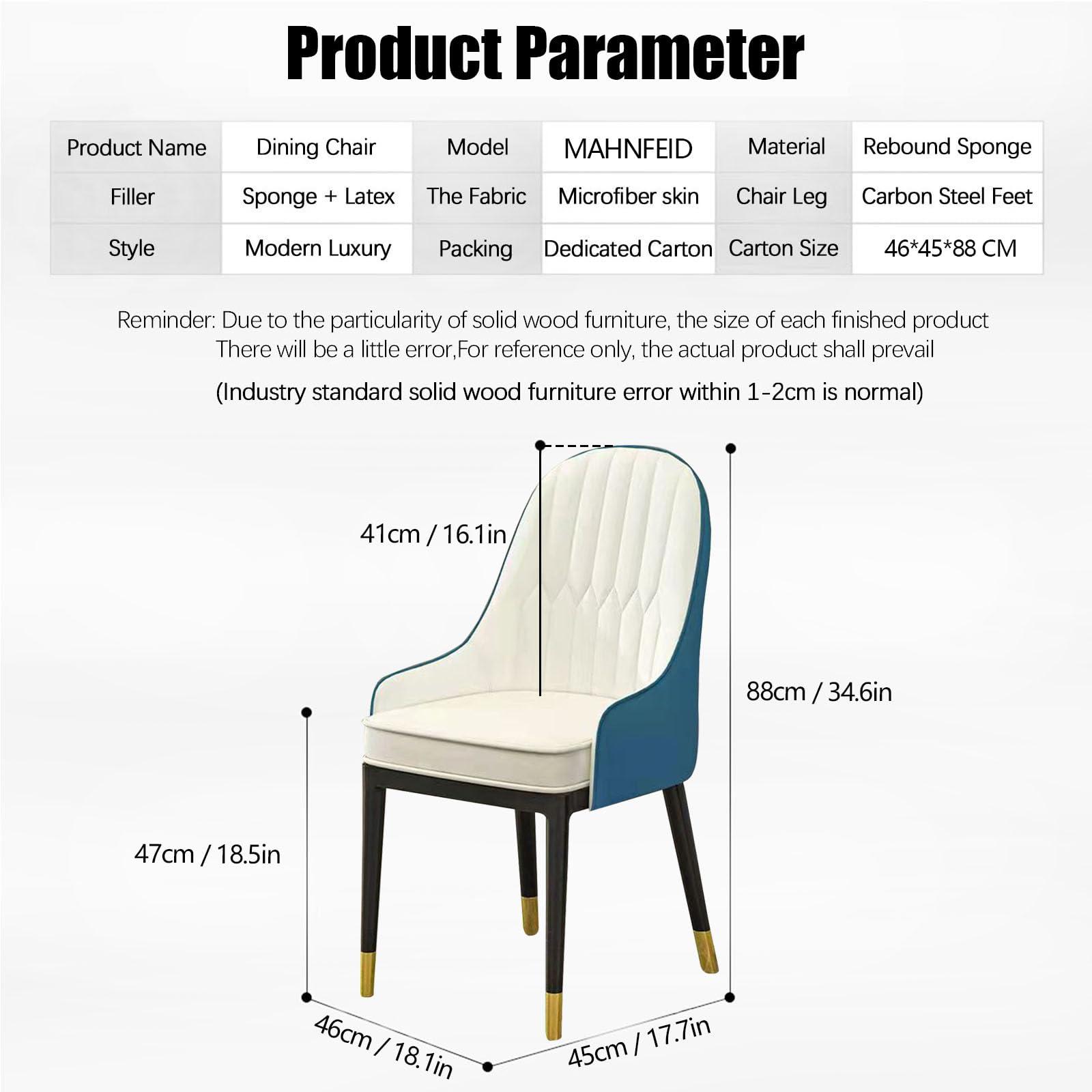 Product Parameter

| Product Name | Dining Chair | Model | MAHNFEID | Material | Rebound Sponge |
|---|---|---|---|---|---|
| Filler | Sponge + Latex | The Fabric | Microfiber skin | Chair Leg | Carbon Steel Feet |
| Style | Modern Luxury | Packing | Dedicated Carton | Carton Size | 46*45*88 CM |

Reminder: Due to the particularity of solid wood furniture, the size of each finished product There will be a little error,For reference only, the actual product shall prevail

(Industry standard solid wood furniture error within 1-2cm is normal)

41cm / 16.1in

88cm / 34.6in

47cm / 18.5in

46cm / 18.1in

45cm / 17.7in